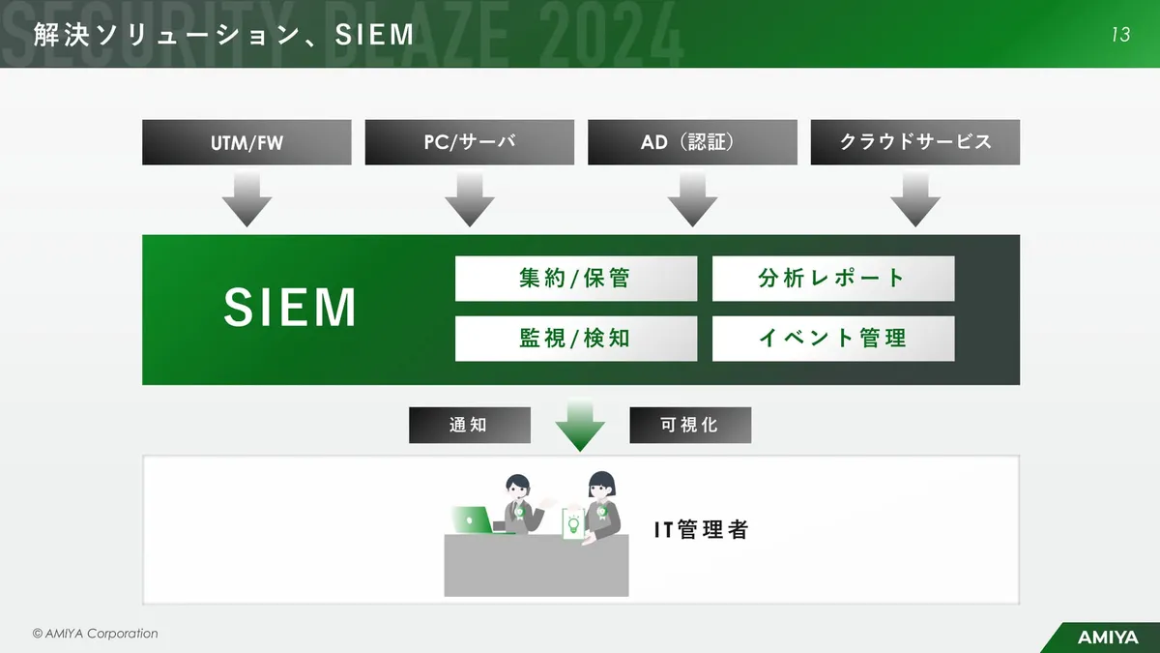 SECURITY BLAZE 2024
解決ソリューション、SIEM
13

UTM/FW
PC/サーバ
AD（認証）
クラウドサービス

SIEM
集約/保管
分析レポート
監視/検知
イベント管理

通知
可視化

IT管理者

© AMIYA Corporation
AMIYA